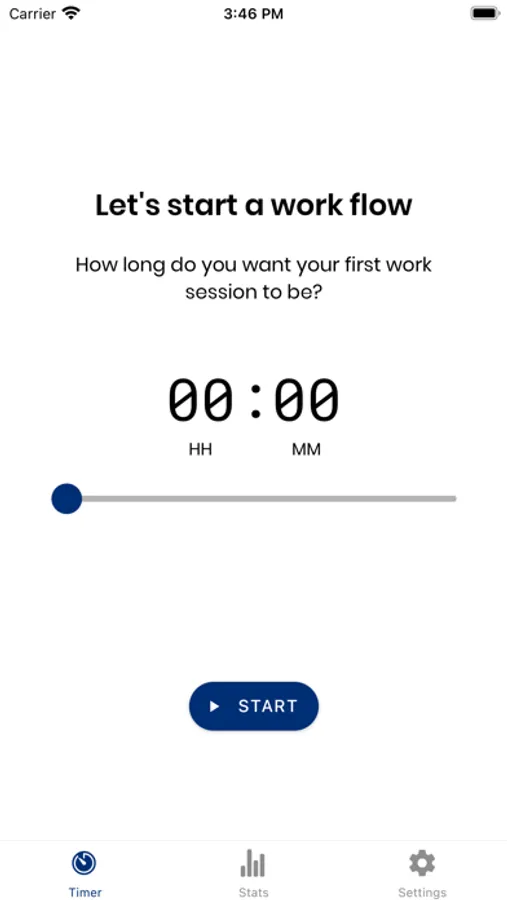 Carrier 3:46 PM

Let's start a work flow

How long do you want your first work session to be?

00:00
HH MM

START

Timer Stats Settings